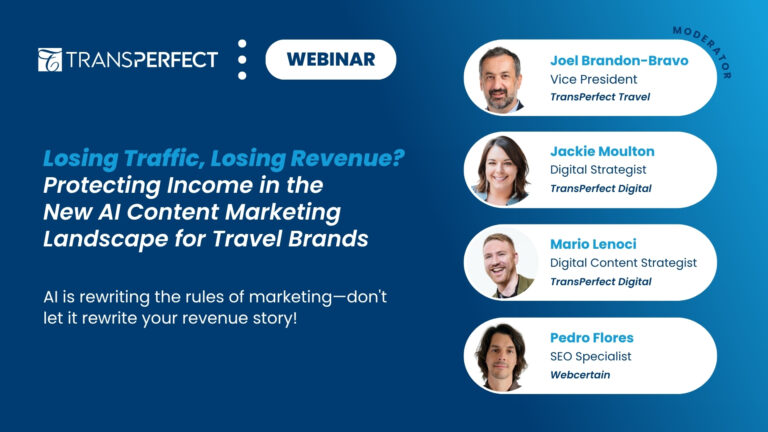 TRANSPERFECT

WEBINAR

Losing Traffic, Losing Revenue? Protecting Income in the New AI Content Marketing Landscape for Travel Brands

AI is rewriting the rules of marketing—don't let it rewrite your revenue story!

MODERATOR

Joel Brandon-Bravo
Vice President
TransPerfect Travel

Jackie Moulton
Digital Strategist
TransPerfect Digital

Mario Lenoci
Digital Content Strategist
TransPerfect Digital

Pedro Flores
SEO Specialist
Webcertain